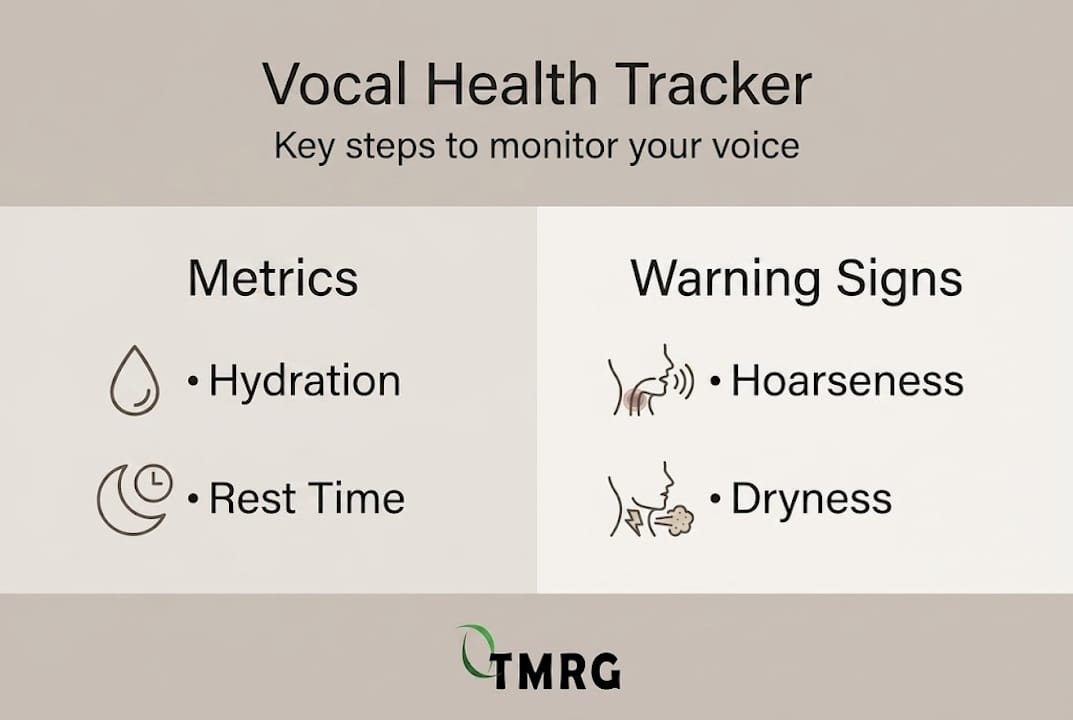 Vocal Health Tracker
Key steps to monitor your voice

Metrics

• Hydration

• Rest Time

Warning Signs

• Hoarseness

• Dryness

TMRG